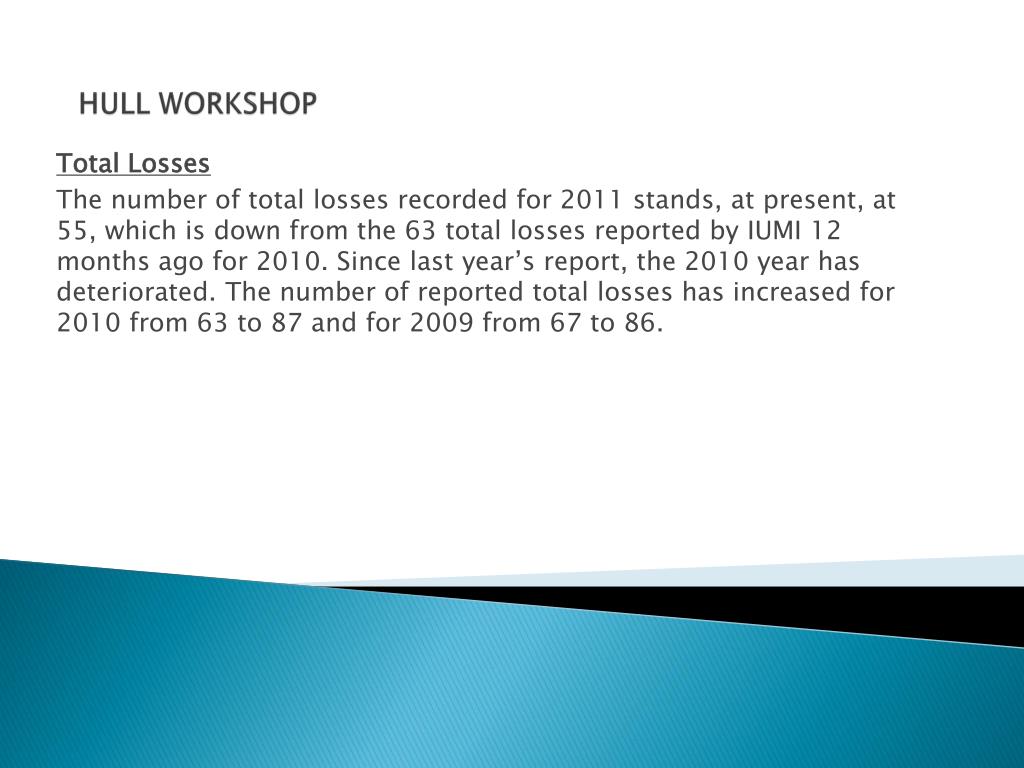 HULL WORKSHOP

Total Losses

The number of total losses recorded for 2011 stands, at present, at 55, which is down from the 63 total losses reported by IUMI 12 months ago for 2010. Since last year's report, the 2010 year has deteriorated. The number of reported total losses has increased for 2010 from 63 to 87 and for 2009 from 67 to 86.